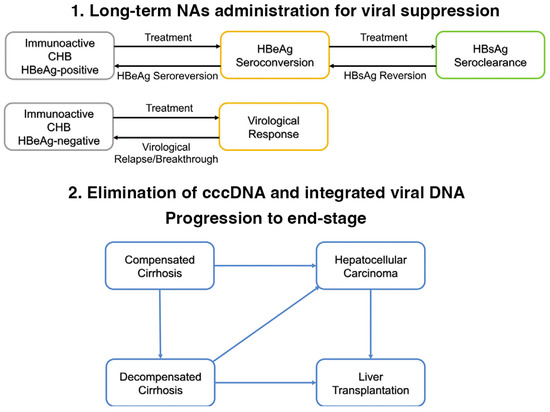 1. Long-term NAs administration for viral suppression

Immunoactive CHB HBeAg-positive

Treatment

HBeAg Seroreversion

HBeAg Seroconversion

Treatment

HBsAg Reversion

HBsAg Seroclearance

Immunoactive CHB HBeAg-negative

Treatment

Virological Relapse/Breakthrough

Virological Response

2. Elimination of cccDNA and integrated viral DNA

Progression to end-stage

Compensated Cirrhosis

Hepatocellular Carcinoma

Decompensated Cirrhosis

Liver Transplantation